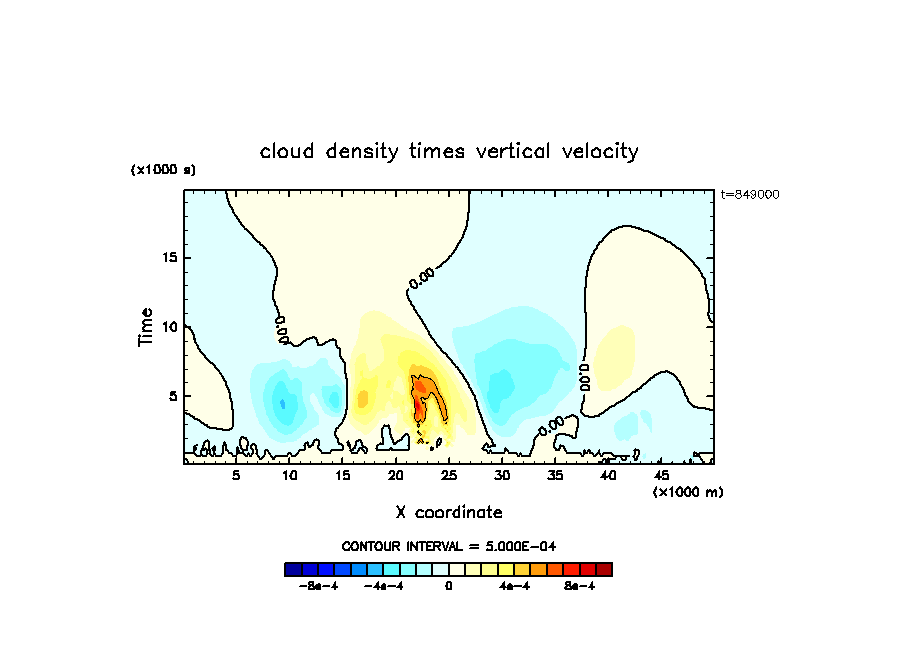 cloud density times vertical velocity

(x1000 s)

t=849000

Time

15

10

5

0.00

0.00

0.00

0.00

5

10

15

20

25

30

35

40

45

(x1000 m)

X coordinate

CONTOUR INTERVAL = 5.000E-04

-8e-4

-4e-4

0

4e-4

8e-4